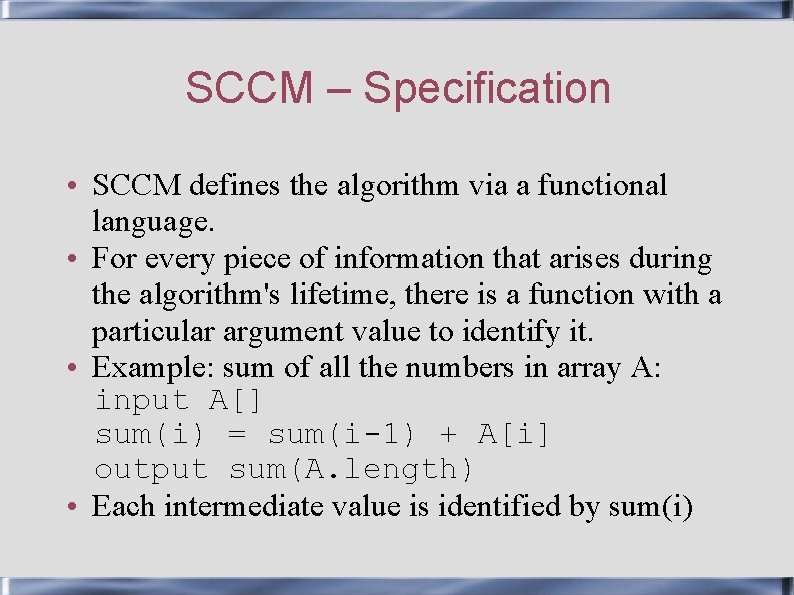 SCCM – Specification

• SCCM defines the algorithm via a functional language.

• For every piece of information that arises during the algorithm's lifetime, there is a function with a particular argument value to identify it.

• Example: sum of all the numbers in array A:
input A[]
sum(i) = sum(i-1) + A[i]
output sum(A.length)

• Each intermediate value is identified by sum(i)